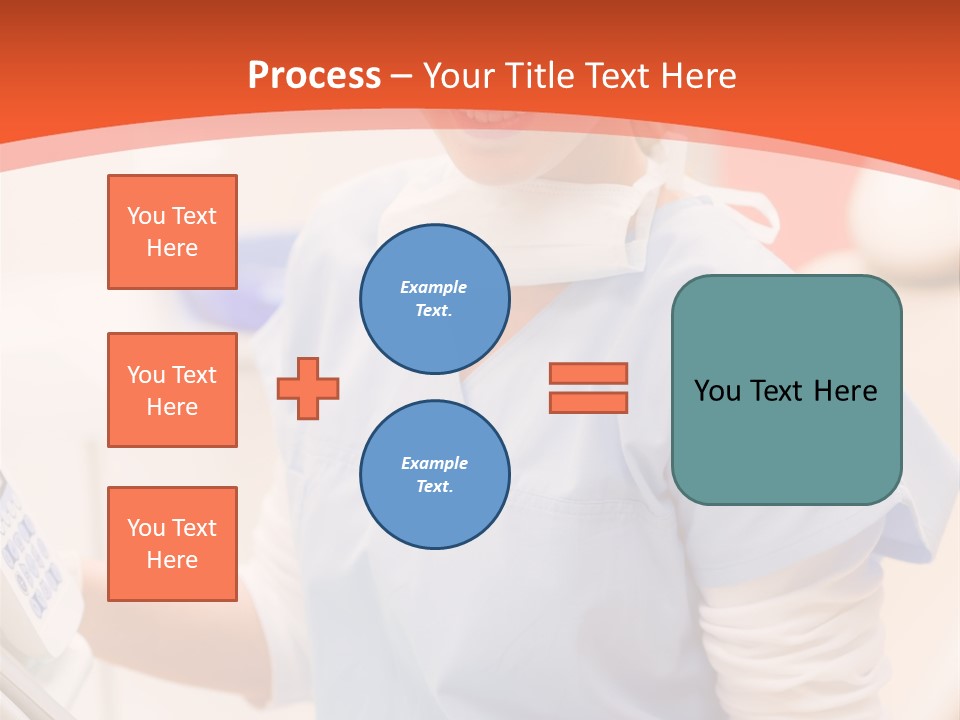 Process – Your Title Text Here

You Text Here

You Text Here

You Text Here

Example Text.

Example Text.

You Text Here